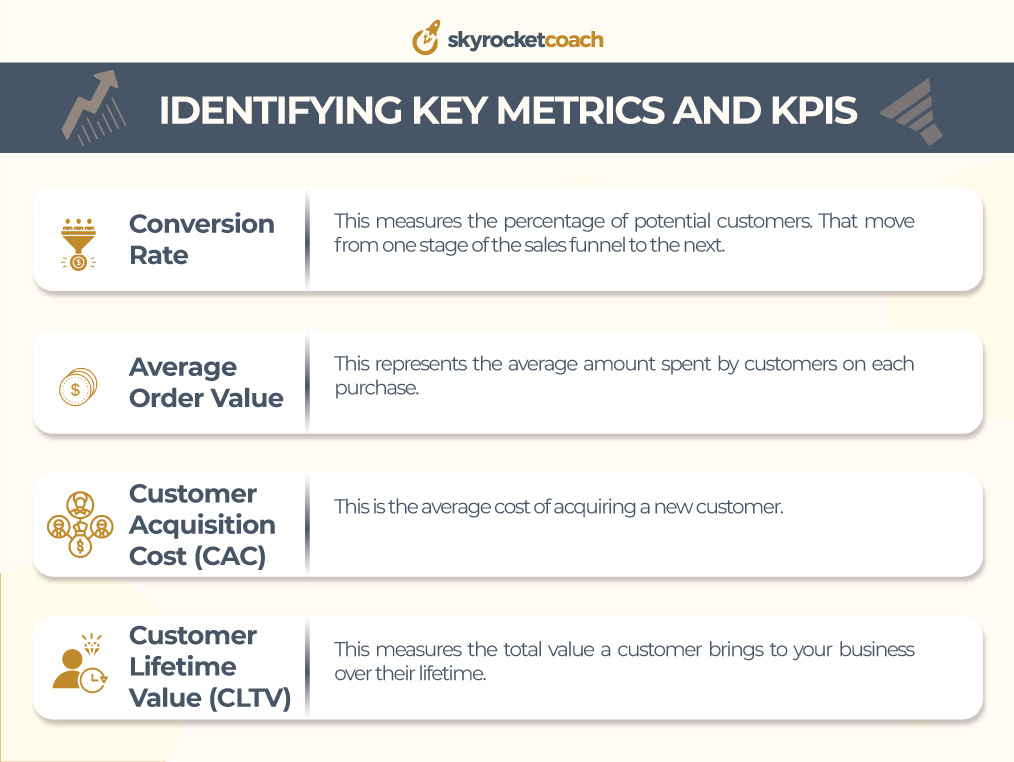 skyrocketcoach

IDENTIFYING KEY METRICS AND KPIS

Conversion Rate

This measures the percentage of potential customers. That move from one stage of the sales funnel to the next.

Average Order Value

This represents the average amount spent by customers on each purchase.

Customer Acquisition Cost (CAC)

This is the average cost of acquiring a new customer.

Customer Lifetime Value (CLTV)

This measures the total value a customer brings to your business over their lifetime.